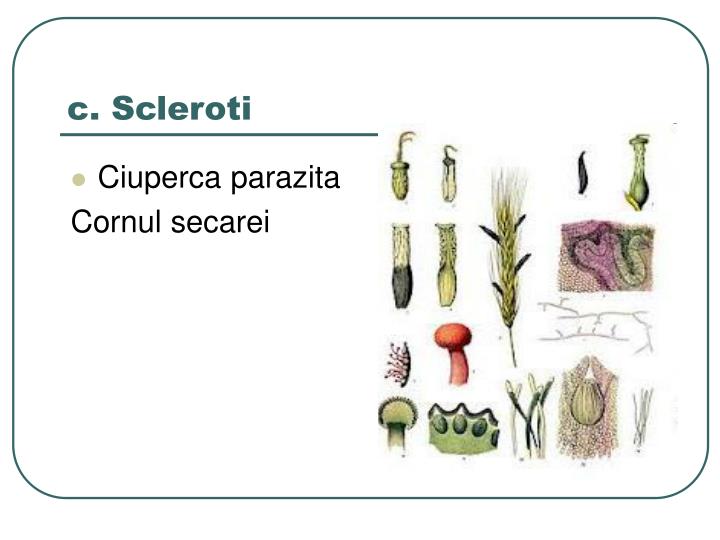 c. Scleroti

Ciuperca parazita
Cornul secarei